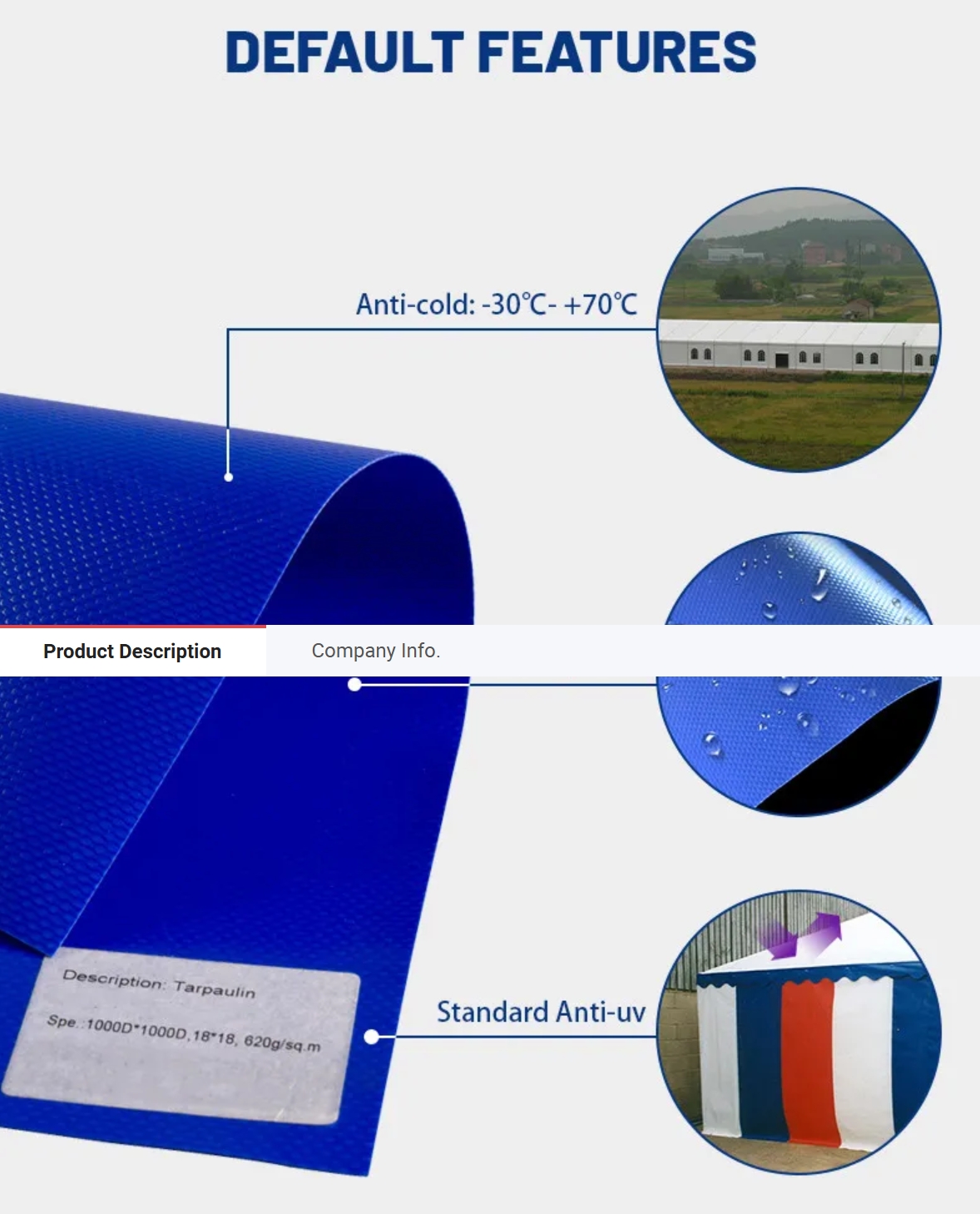 DEFAULT FEATURES

Anti-cold: -30℃- +70℃

Product Description

Company Info.

Description: Tarpaulin

Spe.:1000D*1000D,18*18, 620g/sq.m

Standard Anti-uv